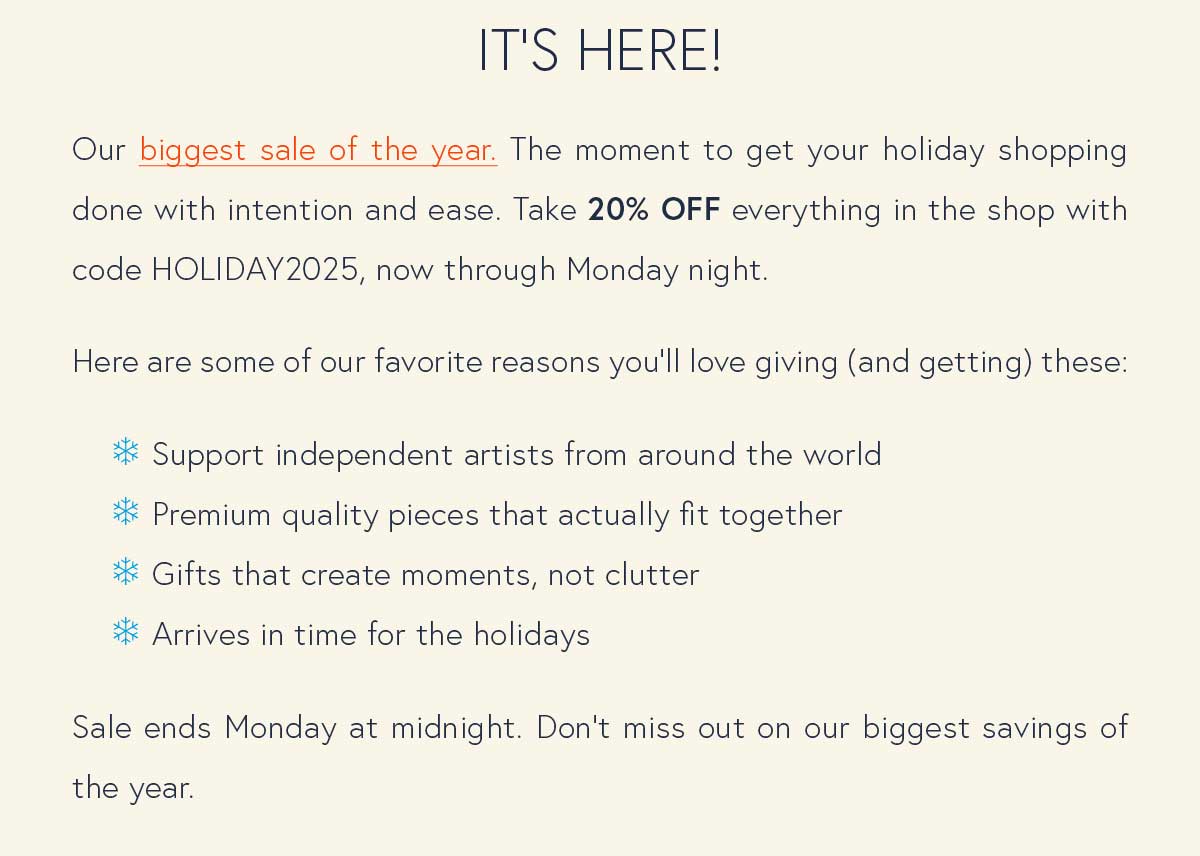 IT'S HERE!

Our biggest sale of the year. The moment to get your holiday shopping done with intention and ease. Take 20% OFF everything in the shop with code HOLIDAY2025, now through Monday night.

Here are some of our favorite reasons you'll love giving (and getting) these:

❄ Support independent artists from around the world
❄ Premium quality pieces that actually fit together
❄ Gifts that create moments, not clutter
❄ Arrives in time for the holidays

Sale ends Monday at midnight. Don't miss out on our biggest savings of the year.